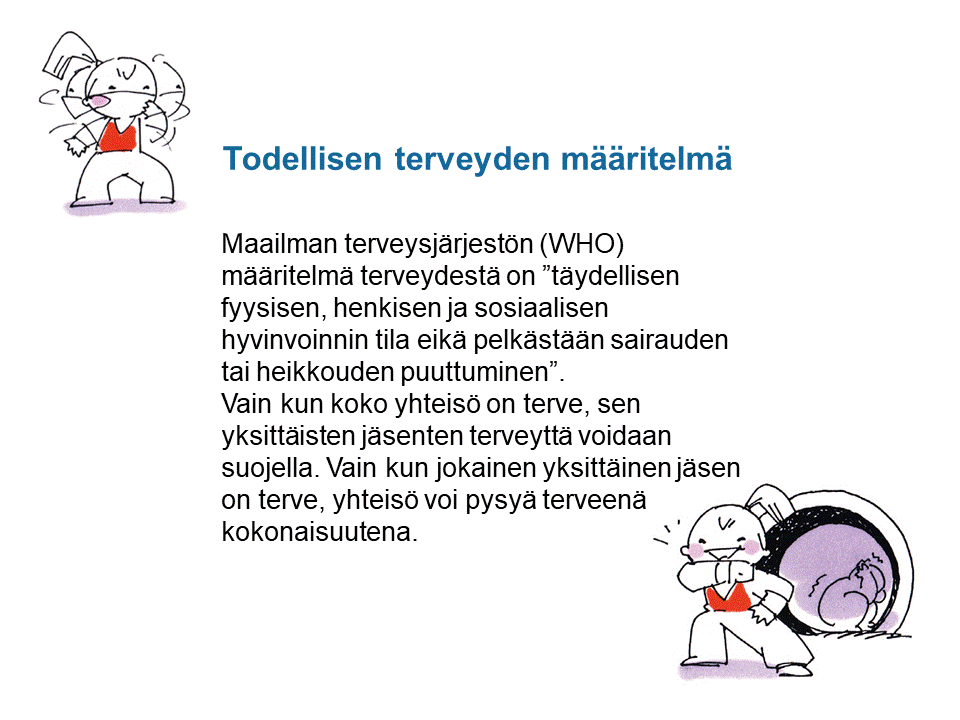 Todellisen terveyden määritelmä

Maailman terveysjärjestön (WHO) määritelmä terveydestä on ”täydellisen fyysisen, henkisen ja sosiaalisen hyvinvoinnin tila eikä pelkästään sairauden tai heikkouden puuttuminen”.
Vain kun koko yhteisö on terve, sen yksittäisten jäsenten terveyttä voidaan suojella. Vain kun jokainen yksittäinen jäsen on terve, yhteisö voi pysyä terveenä kokonaisuutena.